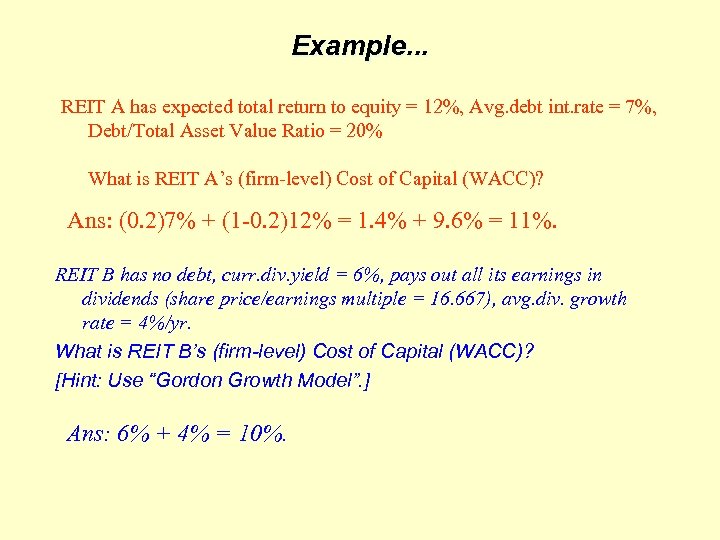 Example...

REIT A has expected total return to equity = 12%, Avg.debt int.rate = 7%, Debt/Total Asset Value Ratio = 20%

What is REIT A's (firm-level) Cost of Capital (WACC)?

Ans: (0.2)7% + (1-0.2)12% = 1.4% + 9.6% = 11%.

REIT B has no debt, curr.div.yield = 6%, pays out all its earnings in dividends (share price/earnings multiple = 16.667), avg.div. growth rate = 4%/yr.

What is REIT B's (firm-level) Cost of Capital (WACC)?

[Hint: Use "Gordon Growth Model".]

Ans: 6% + 4% = 10%.